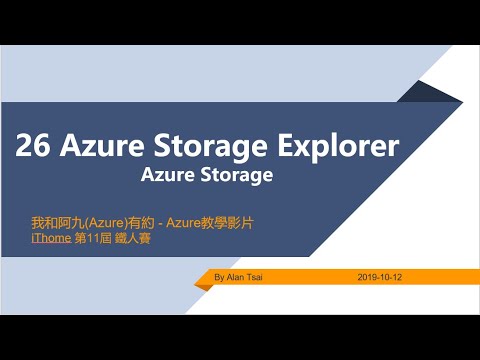 26 Azure Storage Explorer
Azure Storage

我和阿九(Azure)有約 - Azure教學影片
iThome 第11屆 鐵人賽

By Alan Tsai 2019-10-12